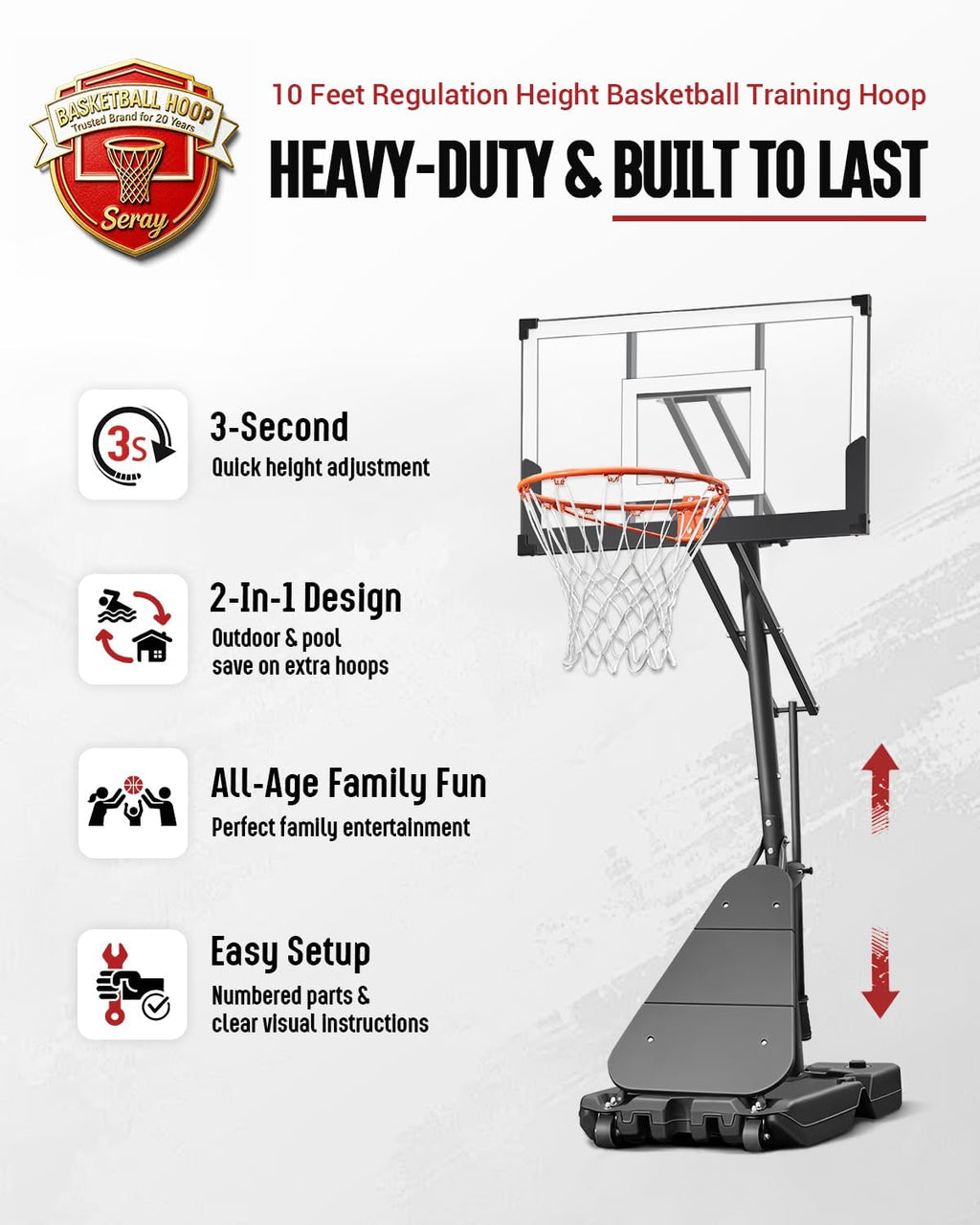 BASKETBALL HOOP
Trusted Brand for 20 Years
Seray

10 Feet Regulation Height Basketball Training Hoop

HEAVY-DUTY & BUILT TO LAST

3s

3-Second
Quick height adjustment

2-In-1 Design
Outdoor & pool
save on extra hoops

All-Age Family Fun
Perfect family entertainment

Easy Setup
Numbered parts &
clear visual instructions